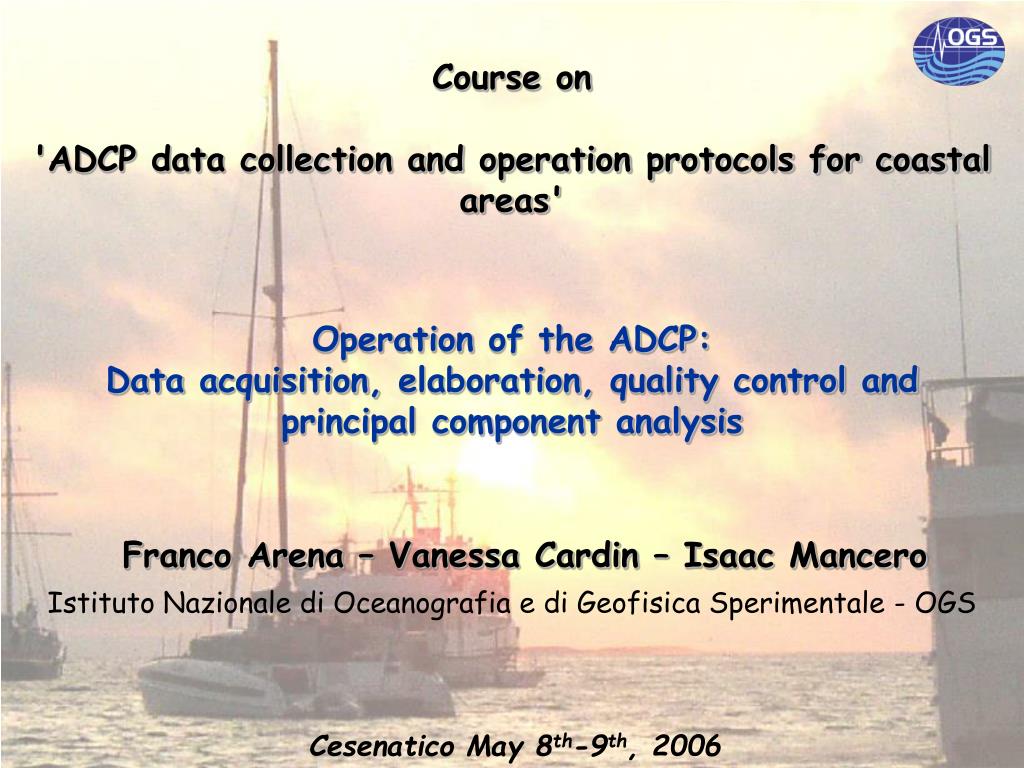 OGS

Course on

'ADCP data collection and operation protocols for coastal areas'

Operation of the ADCP:
Data acquisition, elaboration, quality control and principal component analysis

Franco Arena – Vanessa Cardin – Isaac Mancero
Istituto Nazionale di Oceanografia e di Geofisica Sperimentale - OGS

Cesenatico May 8$^{th}$-9$^{th}$, 2006